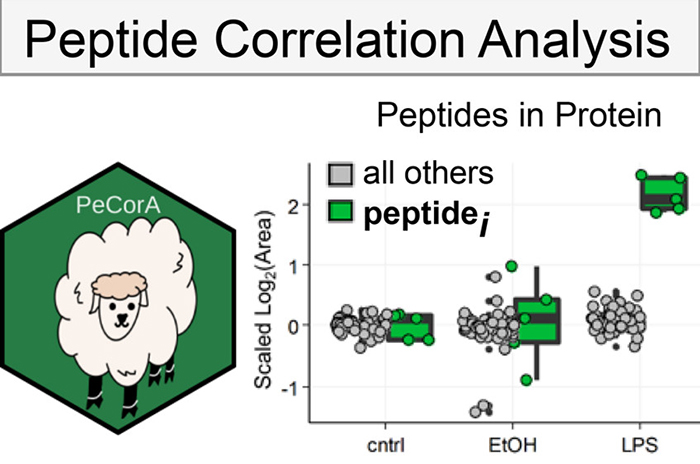 Peptide Correlation Analysis

Peptides in Protein

PeCorA

all others
peptide$_i$

Scaled Log$_2$(Area)

2
1
0
-1

cntrl
EtOH
LPS